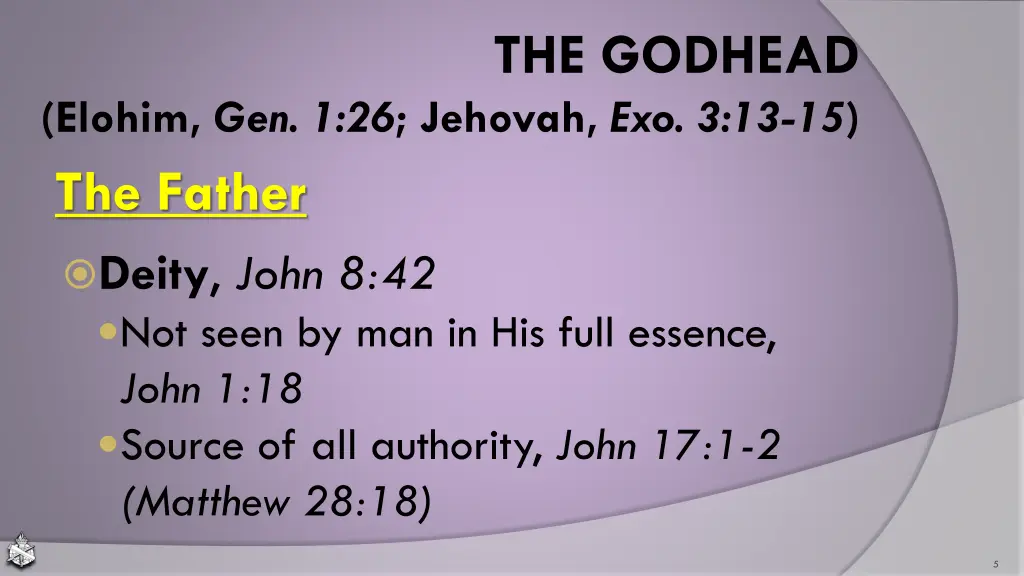 THE GODHEAD
(Elohim, Gen. 1:26; Jehovah, Exo. 3:13-15)

The Father

Deity, John 8:42

Not seen by man in His full essence, John 1:18

Source of all authority, John 17:1-2 (Matthew 28:18)

5